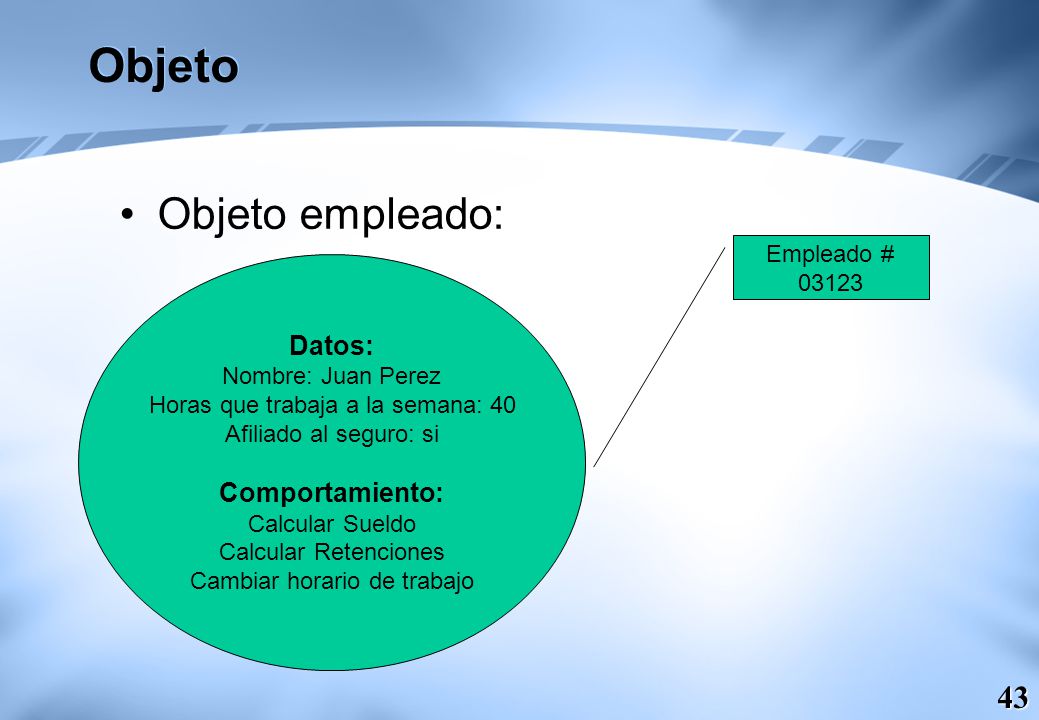 Objeto

• Objeto empleado:

Empleado # 03123

Datos:
Nombre: Juan Perez
Horas que trabaja a la semana: 40
Afiliado al seguro: si

Comportamiento:
Calcular Sueldo
Calcular Retenciones
Cambiar horario de trabajo

43